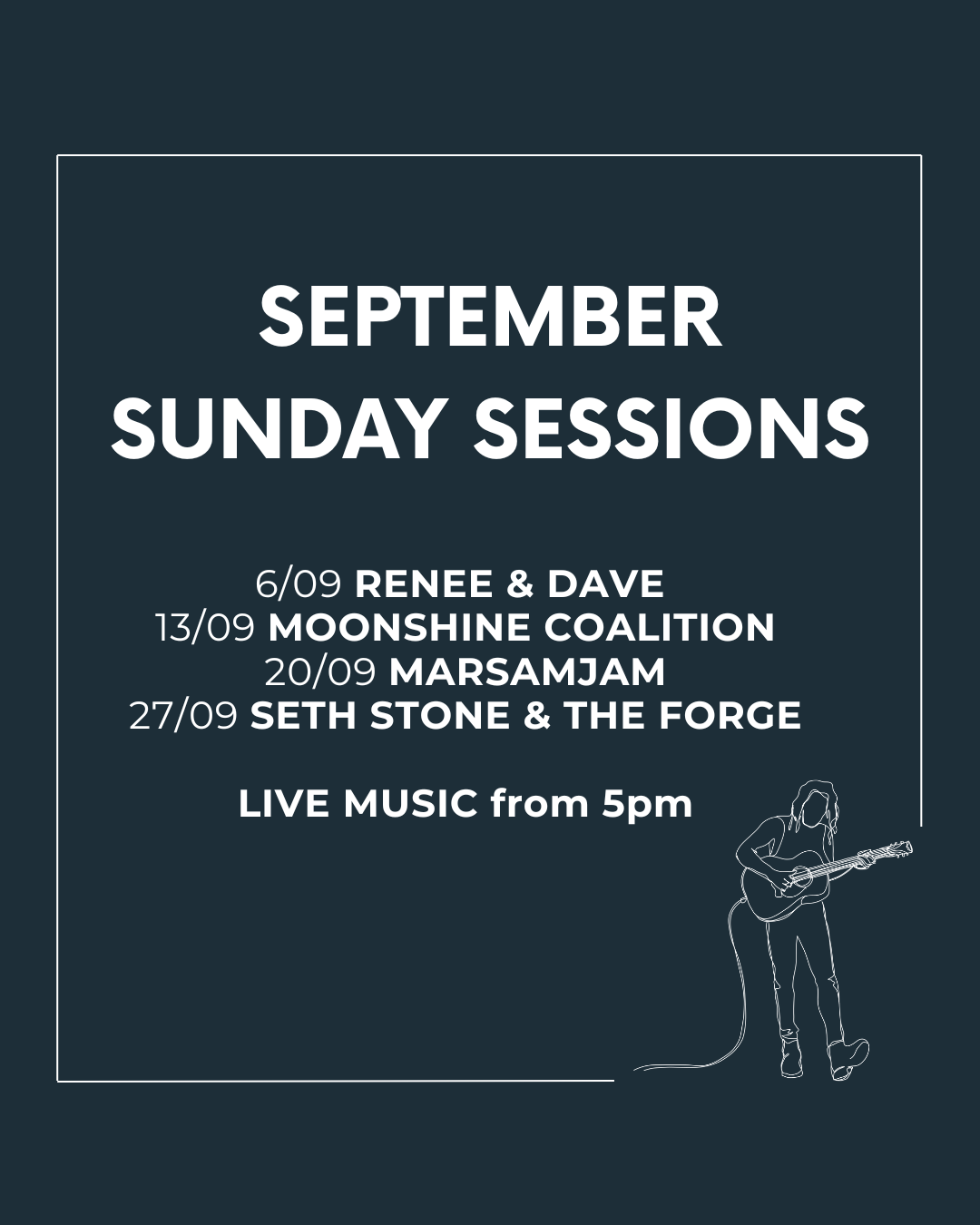 SEPTEMBER
SUNDAY SESSIONS

6/09 RENEE & DAVE
13/09 MOONSHINE COALITION
20/09 MARSAMJAM
27/09 SETH STONE & THE FORGE

LIVE MUSIC from 5pm